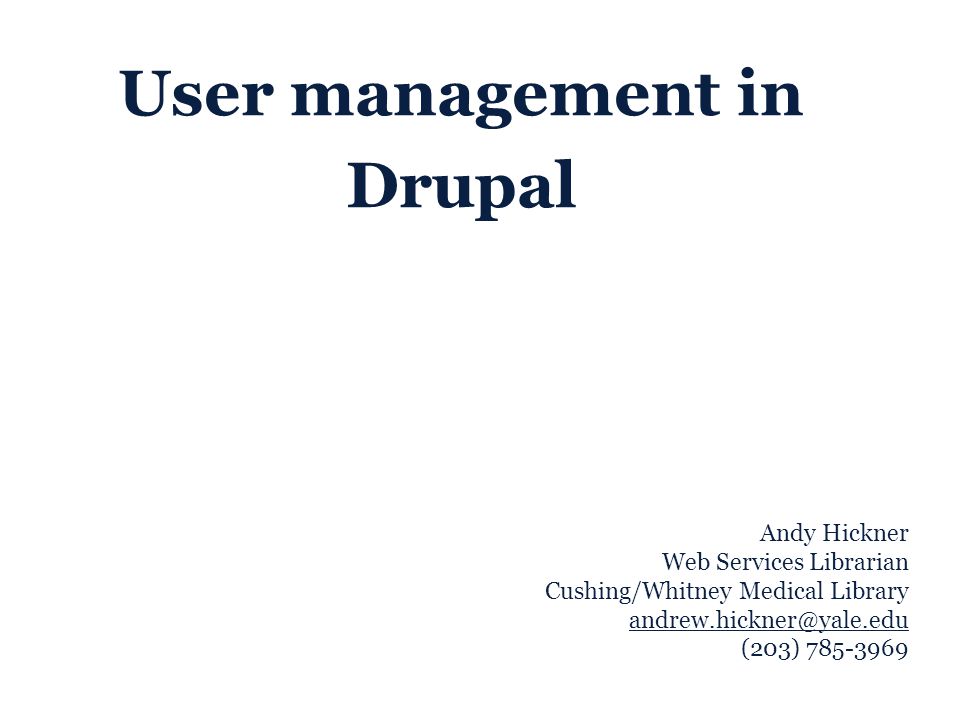 User management in Drupal

Andy Hickner
Web Services Librarian
Cushing/Whitney Medical Library
andrew.hickner@yale.edu
(203) 785-3969